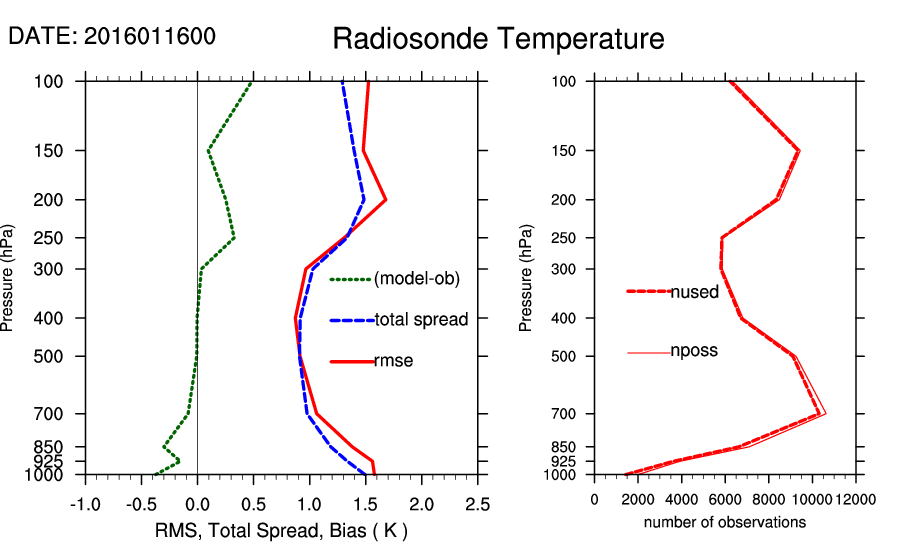 DATE: 2016011600

Radiosonde Temperature

Pressure (hPa)

100
150
200
250
300
400
500
700
850
925
1000

(model-ob)
total spread
rmse

-1.0 -0.5 0.0 0.5 1.0 1.5 2.0 2.5

RMS, Total Spread, Bias ( K )

Pressure (hPa)

100
150
200
250
300
400
500
700
850
925
1000

nused
nposs

0 2000 4000 6000 8000 10000 12000

number of observations